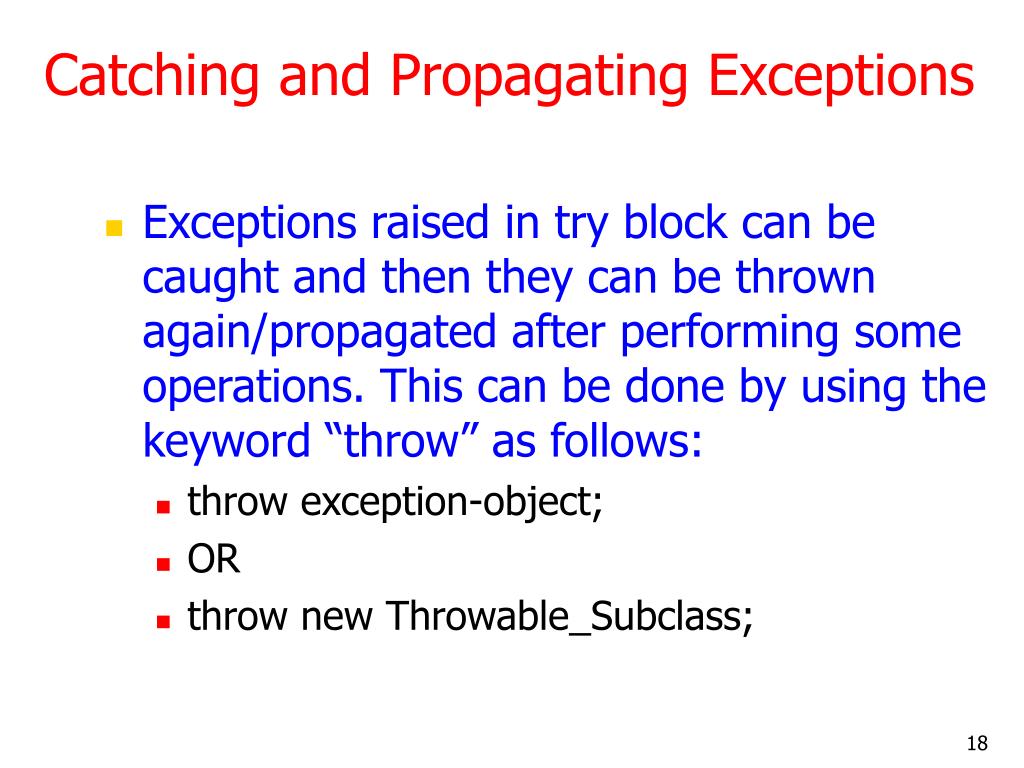 Catching and Propagating Exceptions

Exceptions raised in try block can be caught and then they can be thrown again/propagated after performing some operations. This can be done by using the keyword “throw” as follows:

throw exception-object;

OR

throw new Throwable_Subclass;

18